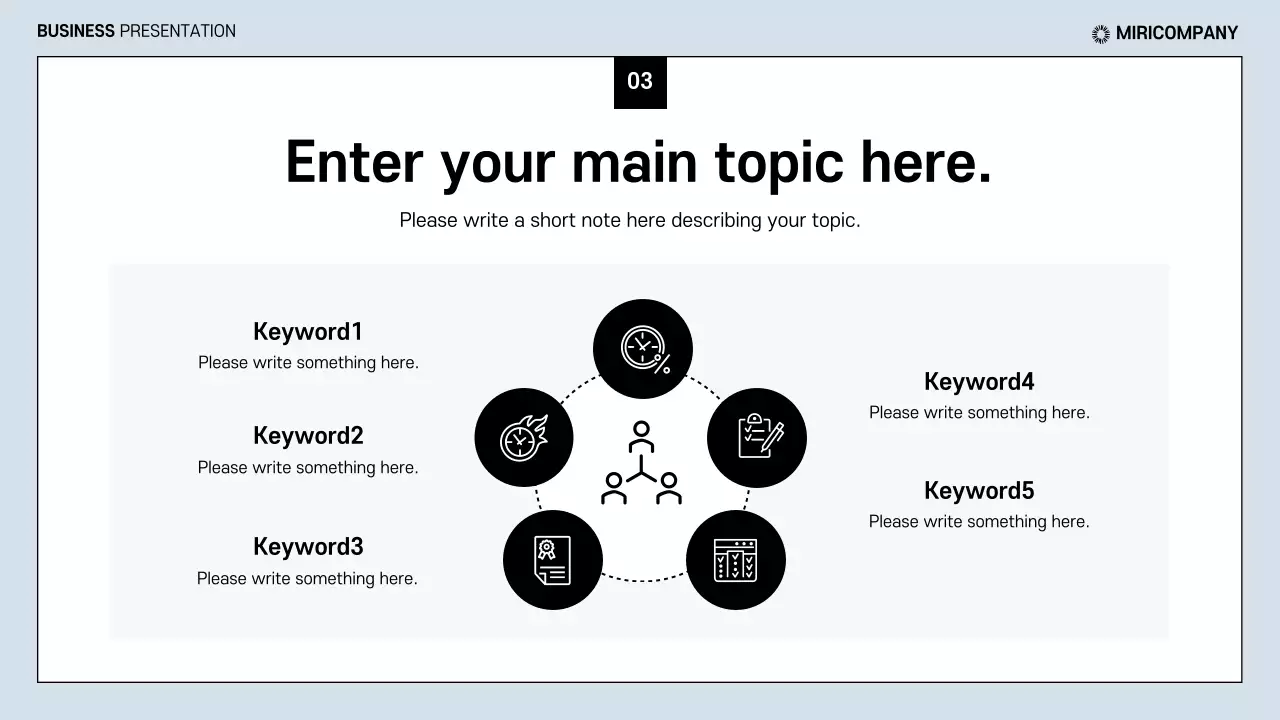 BUSINESS PRESENTATION

MIRICOMPANY

03

Enter your main topic here.

Please write a short note here describing your topic.

Keyword1
Please write something here.

Keyword2
Please write something here.

Keyword3
Please write something here.

Keyword4
Please write something here.

Keyword5
Please write something here.